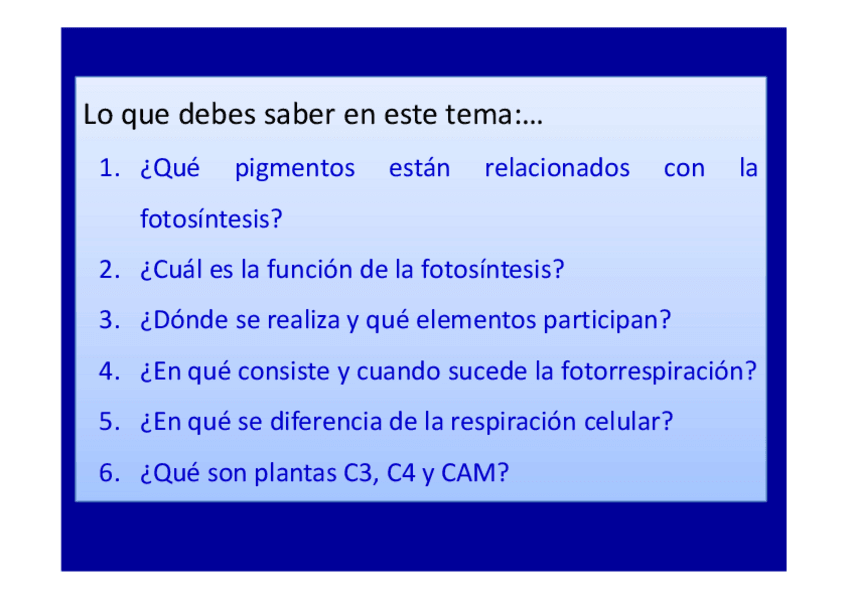 Lo que debes saber en este tema:…

1. ¿Qué pigmentos están relacionados con la fotosíntesis?
2. ¿Cuál es la función de la fotosíntesis?
3. ¿Dónde se realiza y qué elementos participan?
4. ¿En qué consiste y cuando sucede la fotorrespiración?
5. ¿En qué se diferencia de la respiración celular?
6. ¿Qué son plantas C3, C4 y CAM?